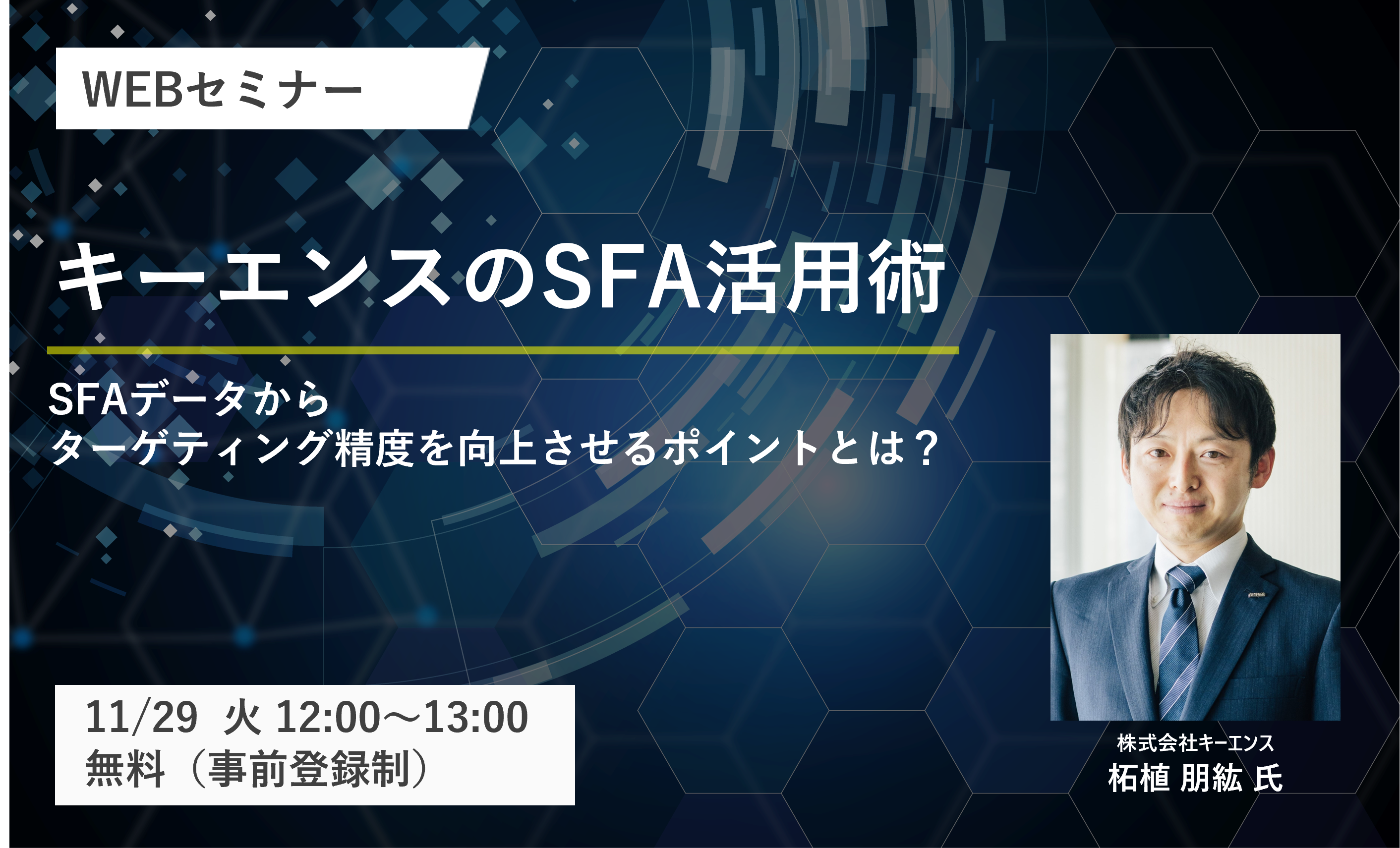 WEBセミナー

キーエンスのSFA活用術

SFAデータから
ターゲティング精度を向上させるポイントとは？

11/29 火 12:00～13:00
無料（事前登録制）

株式会社キーエンス
柘植 朋紘 氏